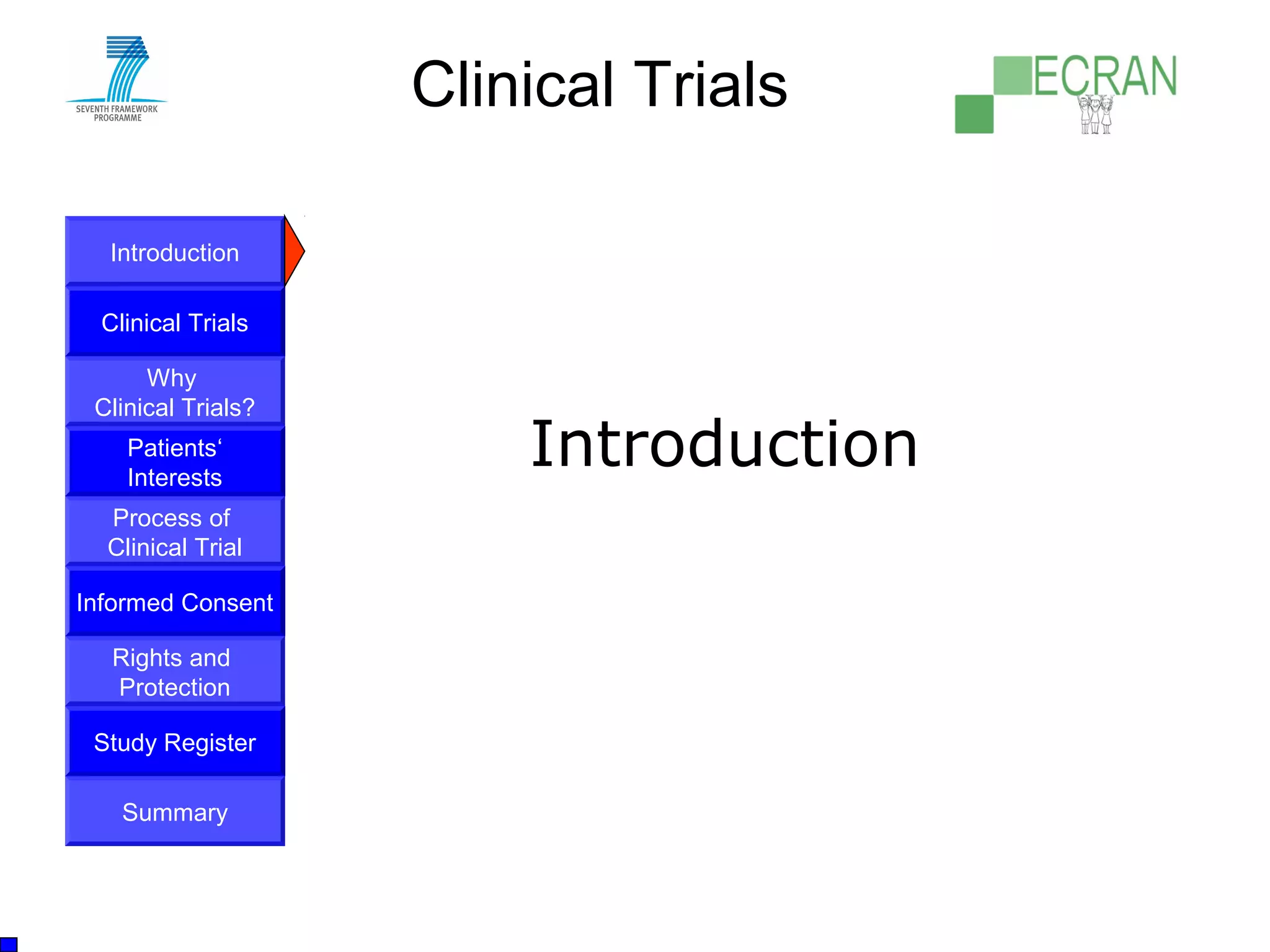 SEVENTH FRAMEWORK PROGRAMME

Clinical Trials

ECRAN

Introduction

Clinical Trials

Why Clinical Trials?

Patients‘ Interests

Process of Clinical Trial

Informed Consent

Rights and Protection

Study Register

Summary

Introduction